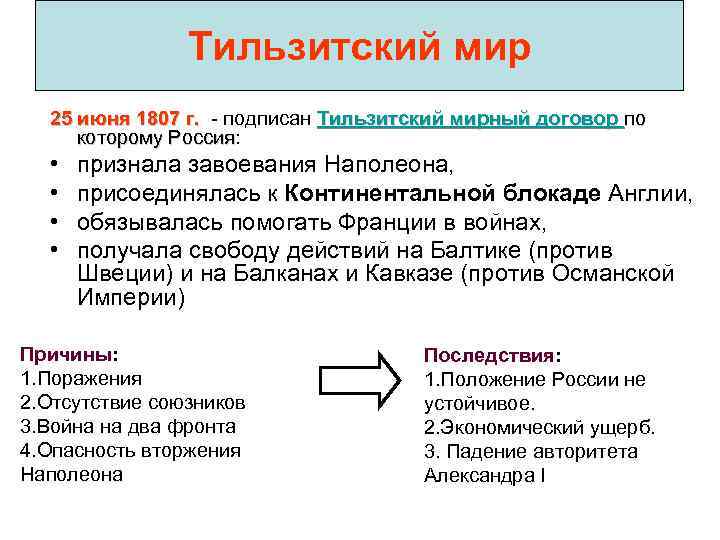 Тильзитский мир

25 июня 1807 г. - подписан Тильзитский мирный договор по которому Россия:

• признала завоевания Наполеона,
• присоединялась к Континентальной блокаде Англии,
• обязывалась помогать Франции в войнах,
• получала свободу действий на Балтике (против Швеции) и на Балканах и Кавказе (против Османской Империи)

Причины:
1.Поражения
2.Отсутствие союзников
3.Война на два фронта
4.Опасность вторжения Наполеона

Последствия:
1.Положение России не устойчивое.
2.Экономический ущерб.
3. Падение авторитета Александра I